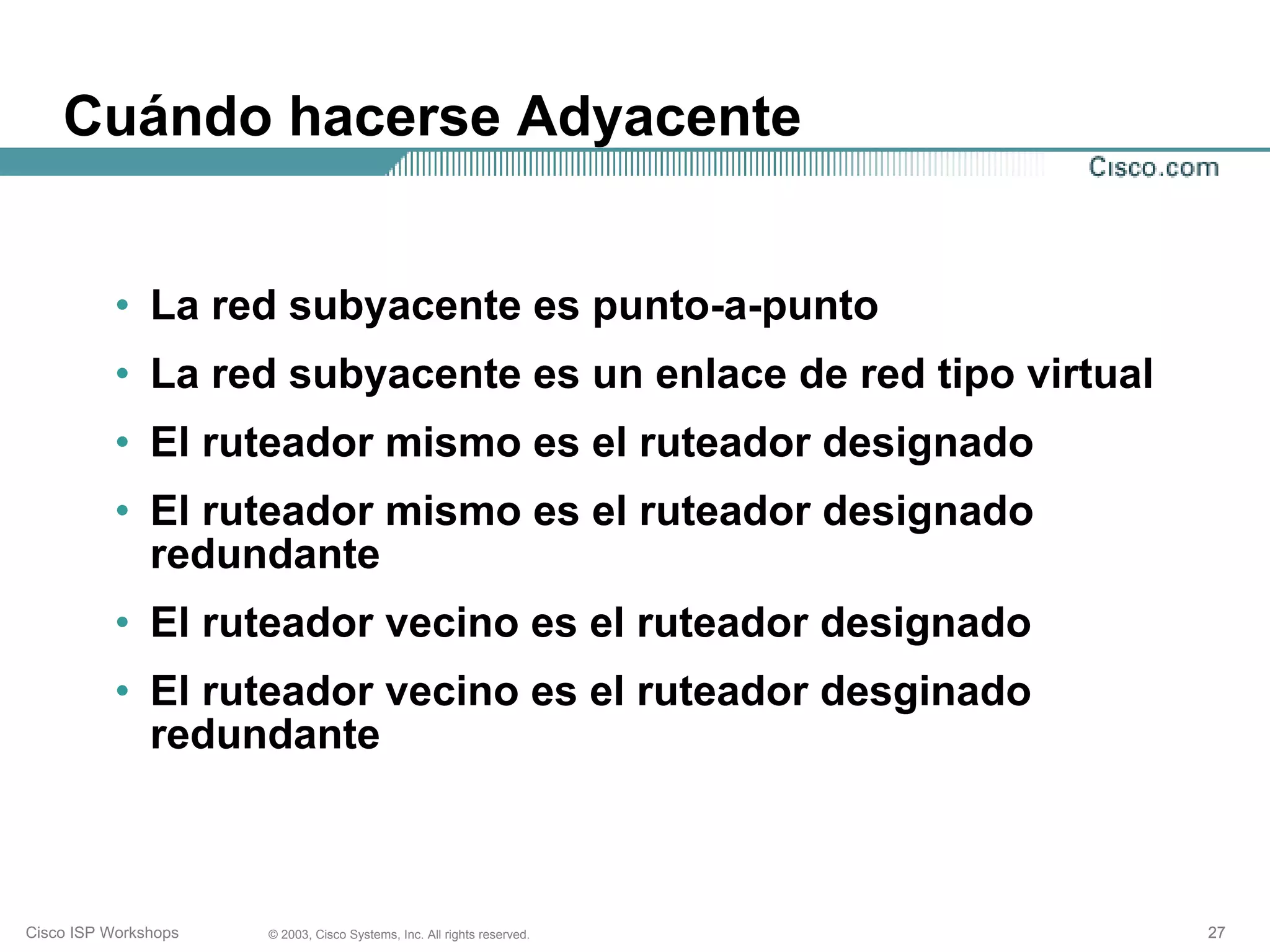 Cuándo hacerse Adyacente

Cisco.com

• La red subyacente es punto-a-punto
• La red subyacente es un enlace de red tipo virtual
• El ruteador mismo es el ruteador designado
• El ruteador mismo es el ruteador designado redundante
• El ruteador vecino es el ruteador designado
• El ruteador vecino es el ruteador desginado redundante

Cisco ISP Workshops © 2003, Cisco Systems, Inc. All rights reserved. 27